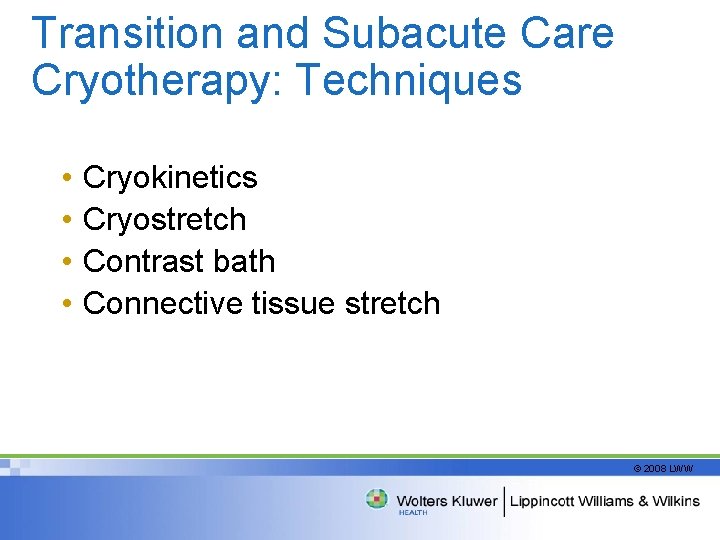 Transition and Subacute Care Cryotherapy: Techniques

• Cryokinetics
• Cryostretch
• Contrast bath
• Connective tissue stretch

© 2008 LWW

Wolters Kluwer HEALTH | Lippincott Williams & Wilkins